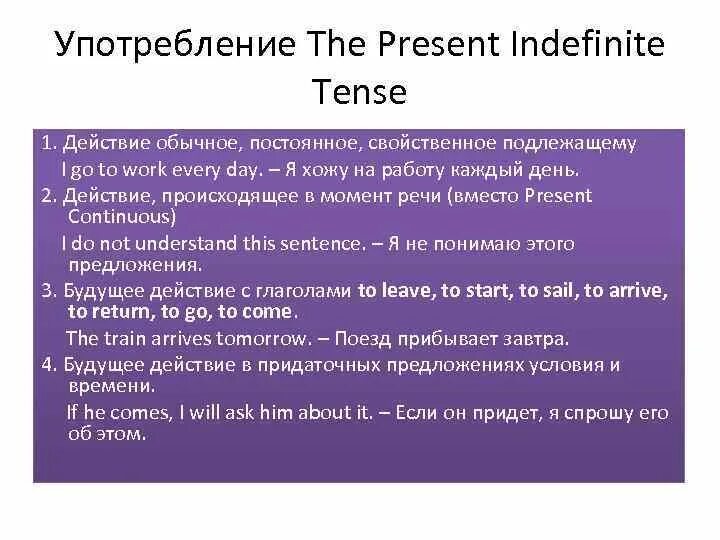 Употребление The Present Indefinite Tense

1. Действие обычное, постоянное, свойственное подлежащему
I go to work every day. – Я хожу на работу каждый день.

2. Действие, происходящее в момент речи (вместо Present Continuous)
I do not understand this sentence. – Я не понимаю этого предложения.

3. Будущее действие с глаголами to leave, to start, to sail, to arrive, to return, to go, to come.
The train arrives tomorrow. – Поезд прибывает завтра.

4. Будущее действие в придаточных предложениях условия и времени.
If he comes, I will ask him about it. – Если он придет, я спрошу его об этом.